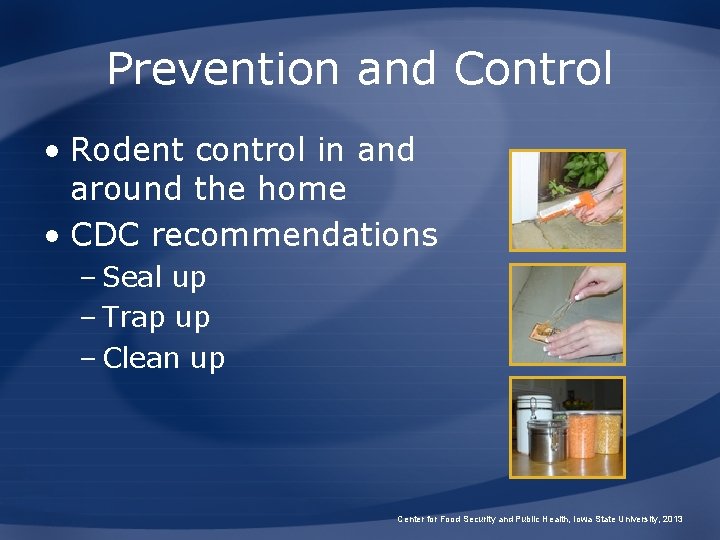 Prevention and Control

• Rodent control in and around the home
• CDC recommendations
– Seal up
– Trap up
– Clean up

Center for Food Security and Public Health, Iowa State University, 2013